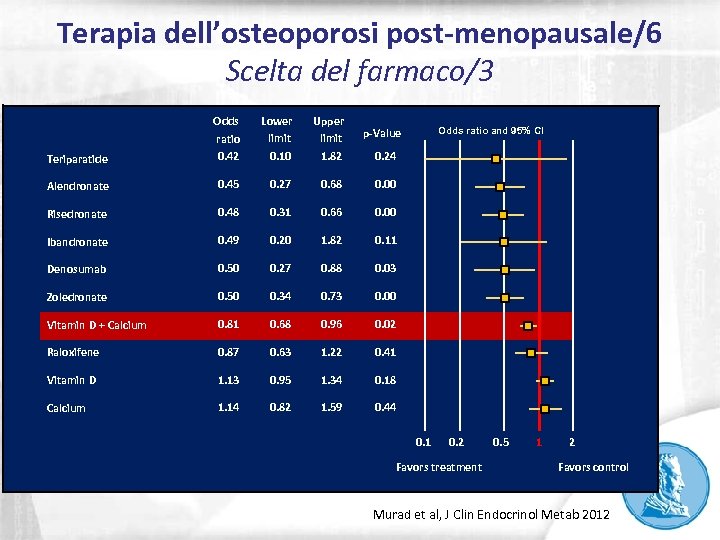 Terapia dell'osteoporosi post-menopausale/6
Scelta del farmaco/3

| | Odds ratio | Lower limit | Upper limit | p-Value |
|---|---|---|---|---|
| Teriparatide | 0.42 | 0.10 | 1.82 | 0.24 |
| Alendronate | 0.45 | 0.27 | 0.68 | 0.00 |
| Risedronate | 0.48 | 0.31 | 0.66 | 0.00 |
| Ibandronate | 0.49 | 0.20 | 1.82 | 0.11 |
| Denosumab | 0.50 | 0.27 | 0.88 | 0.03 |
| Zoledronate | 0.50 | 0.34 | 0.73 | 0.00 |
| Vitamin D + Calcium | 0.81 | 0.68 | 0.96 | 0.02 |
| Raloxifene | 0.87 | 0.63 | 1.22 | 0.41 |
| Vitamin D | 1.13 | 0.95 | 1.34 | 0.18 |
| Calcium | 1.14 | 0.82 | 1.59 | 0.44 |

Odds ratio and 95% CI

0.1 0.2 0.5 1 2

Favors treatment Favors control

Murad et al, J Clin Endocrinol Metab 2012